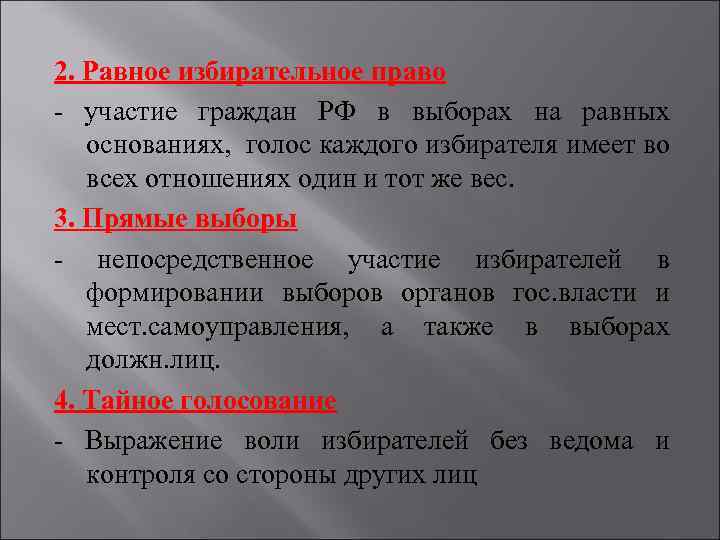 2. Равное избирательное право

- участие граждан РФ в выборах на равных основаниях, голос каждого избирателя имеет во всех отношениях один и тот же вес.

3. Прямые выборы

- непосредственное участие избирателей в формировании выборов органов гос.власти и мест.самоуправления, а также в выборах должн.лиц.

4. Тайное голосование

- Выражение воли избирателей без ведома и контроля со стороны других лиц